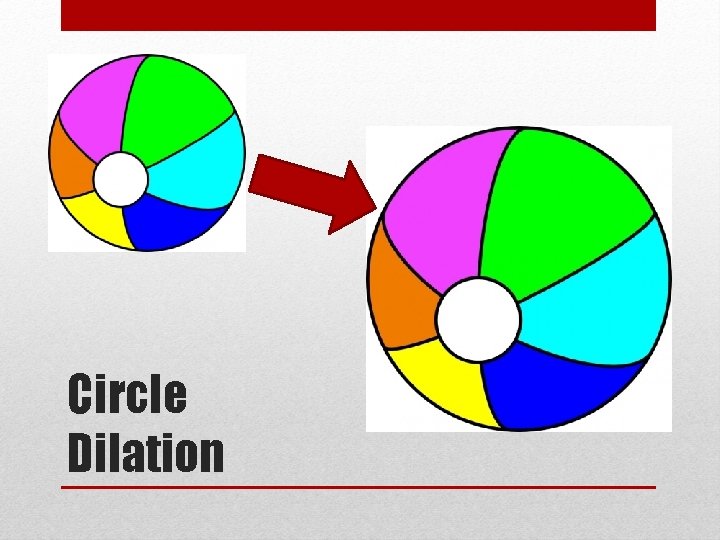 Circle Dilation